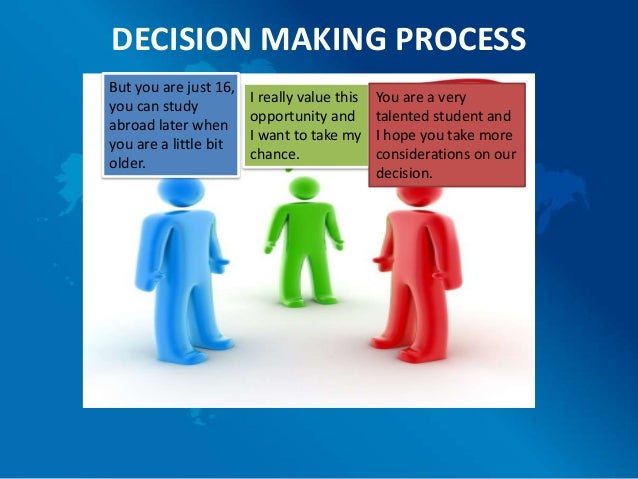 DECISION MAKING PROCESS

But you are just 16, you can study abroad later when you are a little bit older.

I really value this opportunity and I want to take my chance.

You are a very talented student and I hope you take more considerations on our decision.